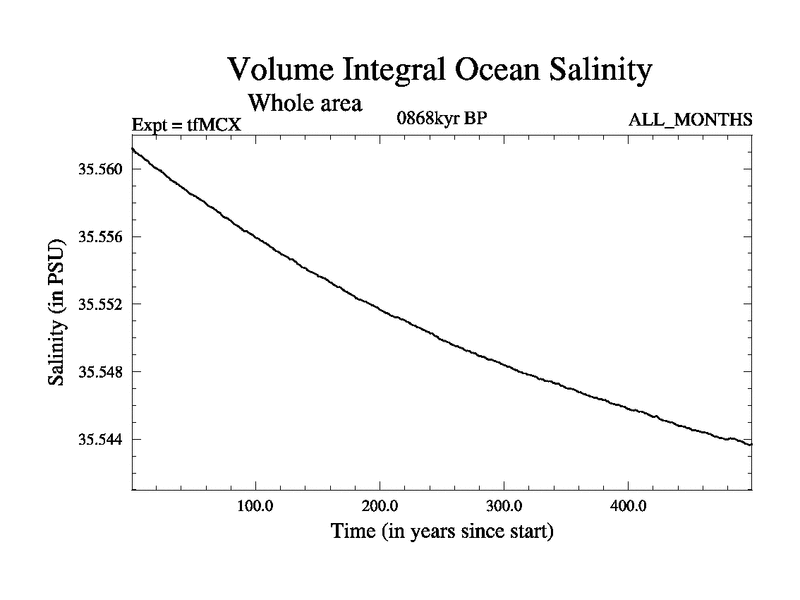 Volume Integral Ocean Salinity
Whole area
Expt = tfMCX
0868kyr BP
ALL_MONTHS

Salinity (in PSU)
35.560
35.556
35.552
35.548
35.544

100.0
200.0
300.0
400.0
Time (in years since start)